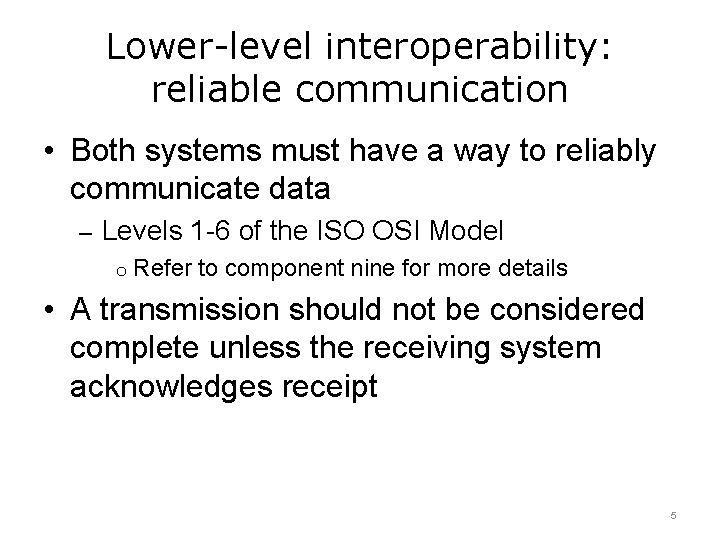 Lower-level interoperability: reliable communication

• Both systems must have a way to reliably communicate data

– Levels 1-6 of the ISO OSI Model

o Refer to component nine for more details

• A transmission should not be considered complete unless the receiving system acknowledges receipt

5